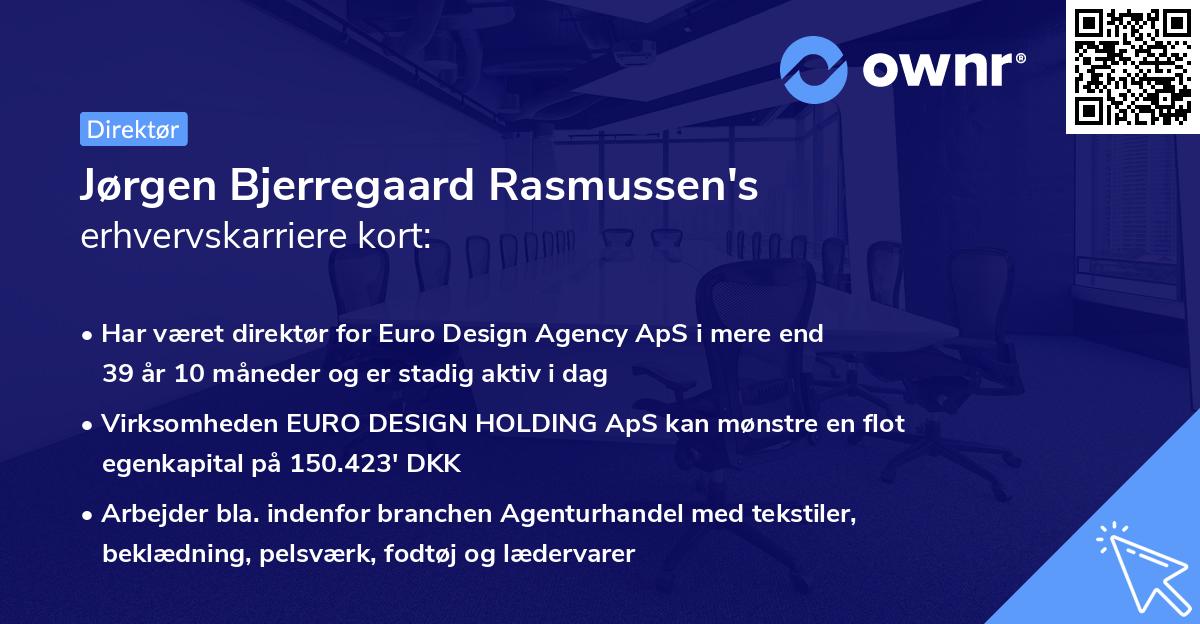 ownr®

Direktør

Jørgen Bjerregaard Rasmussen's erhvervskarriere kort:

• Har været direktør for Euro Design Agency ApS i mere end 39 år 10 måneder og er stadig aktiv i dag

• Virksomheden EURO DESIGN HOLDING ApS kan mønstre en flot egenkapital på 150.423' DKK

• Arbejder bla. indenfor branchen Agenturhandel med tekstiler, beklædning, pelsværk, fodtøj og lædervarer